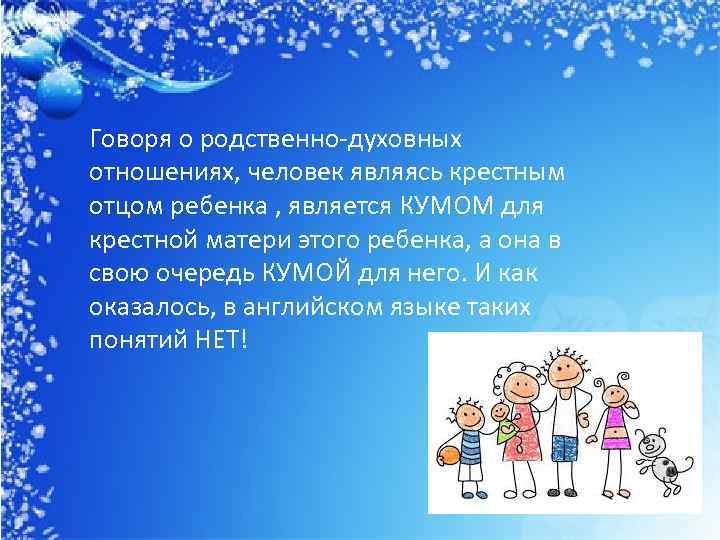 Говоря о родственно-духовных отношениях, человек являясь крестным отцом ребенка , является КУМОМ для крестной матери этого ребенка, а она в свою очередь КУМОЙ для него. И как оказалось, в английском языке таких понятий НЕТ!